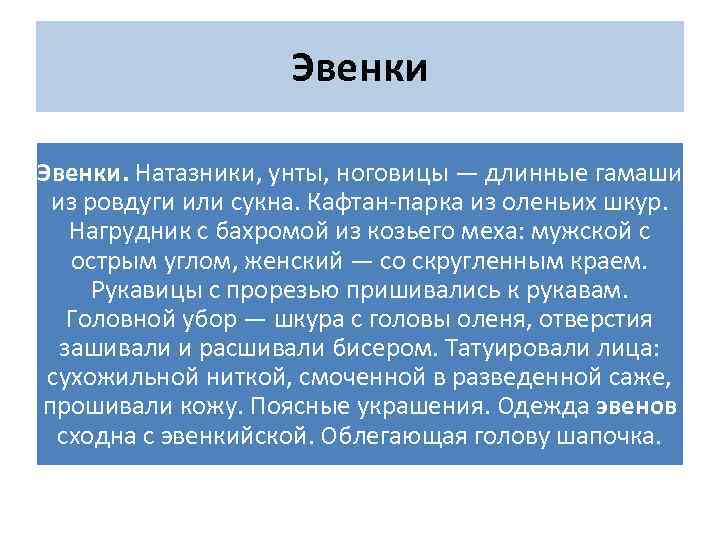 Эвенки

Эвенки. Натазники, унты, ноговицы — длинные гамаши из ровдуги или сукна. Кафтан-парка из оленьих шкур. Нагрудник с бахромой из козьего меха: мужской с острым углом, женский — со скругленным краем. Рукавицы с прорезью пришивались к рукавам. Головной убор — шкура с головы оленя, отверстия зашивали и расшивали бисером. Татуировали лица: сухожильной ниткой, смоченной в разведенной саже, прошивали кожу. Поясные украшения. Одежда эвенов сходна с эвенкийской. Облегающая голову шапочка.